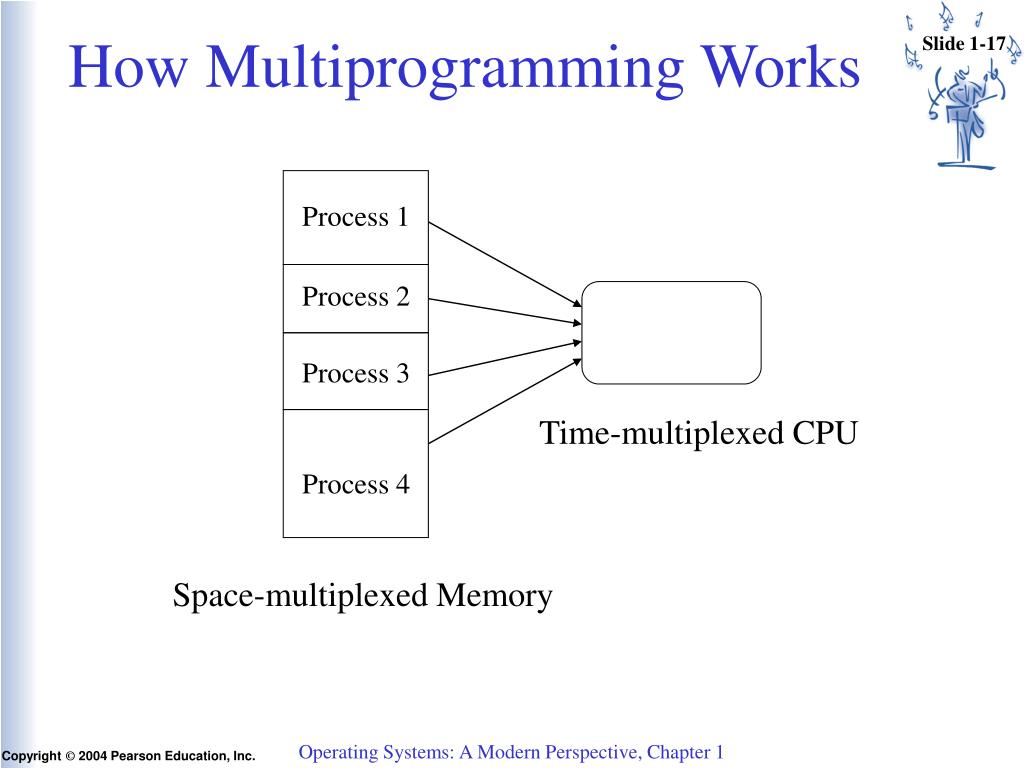 How Multiprogramming Works

Slide 1-17

Process 1

Process 2

Process 3

Process 4

Time-multiplexed CPU

Space-multiplexed Memory

Copyright © 2004 Pearson Education, Inc.

Operating Systems: A Modern Perspective, Chapter 1